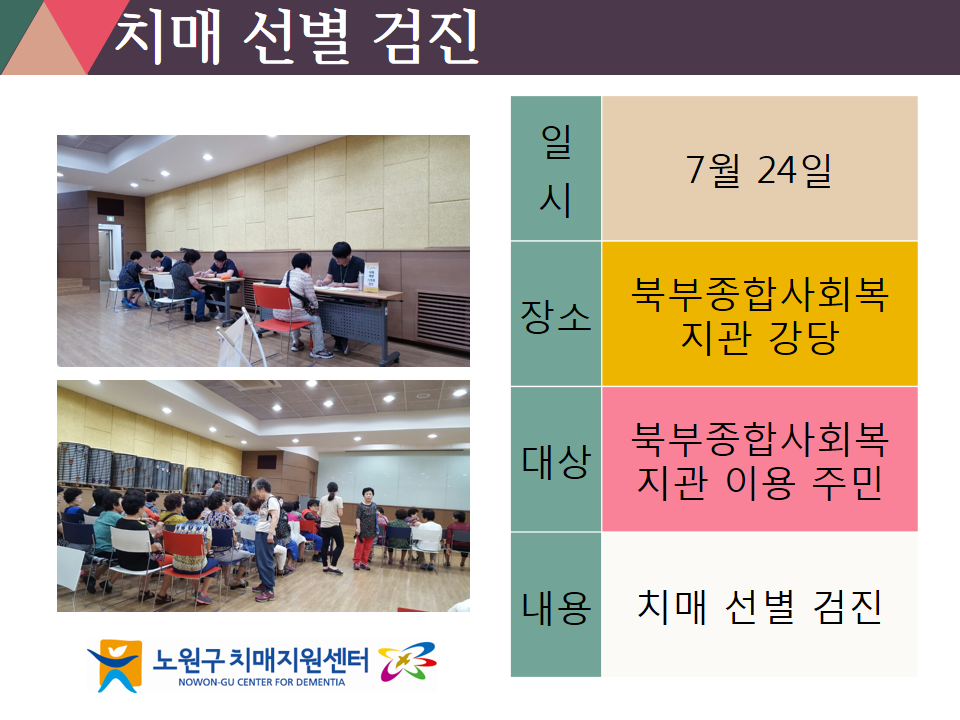 치매 선별 검진

| 일시 | 7월 24일 |
|---|---|
| 장소 | 북부종합사회복지관 강당 |
| 대상 | 북부종합사회복지관 이용 주민 |
| 내용 | 치매 선별 검진 |

노원구 치매지원센터
NOWON-GU CENTER FOR DEMENTIA